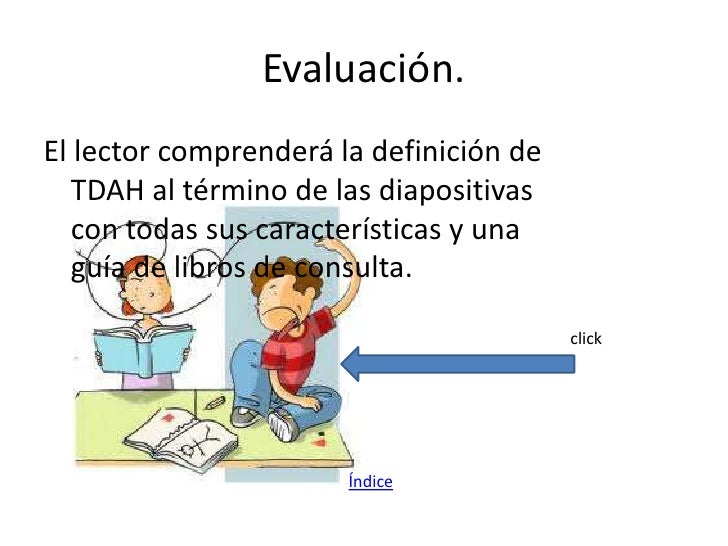 Evaluación.

El lector comprenderá la definición de TDAH al término de las diapositivas con todas sus características y una guía de libros de consulta.

click

Índice